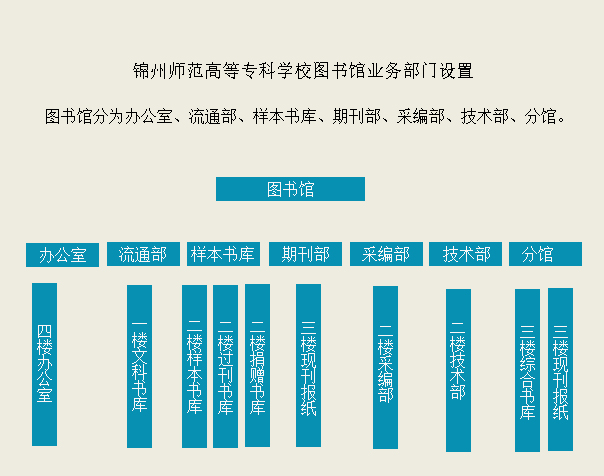 锦州师范高等专科学校图书馆业务部门设置

图书馆分为办公室、流通部、样本书库、期刊部、采编部、技术部、分馆。

图书馆

办公室

流通部

样本书库

期刊部

采编部

技术部

分馆

四楼办公室

一楼文科书库

二楼样本书库

二楼过刊书库

二楼捐赠书库

三楼现刊报纸

二楼采编部

二楼技术部

三楼综合书库

三楼现刊报纸